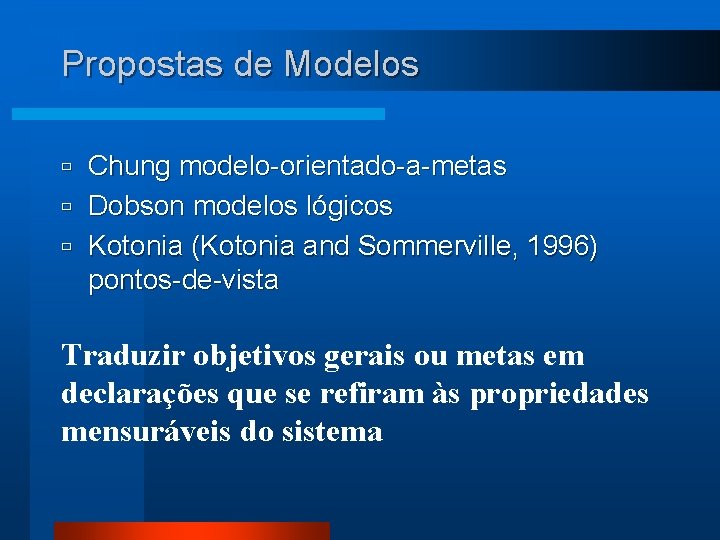 Propostas de Modelos

▫ Chung modelo-orientado-a-metas
▫ Dobson modelos lógicos
▫ Kotonia (Kotonia and Sommerville, 1996) pontos-de-vista

Traduzir objetivos gerais ou metas em declarações que se refiram às propriedades mensuráveis do sistema